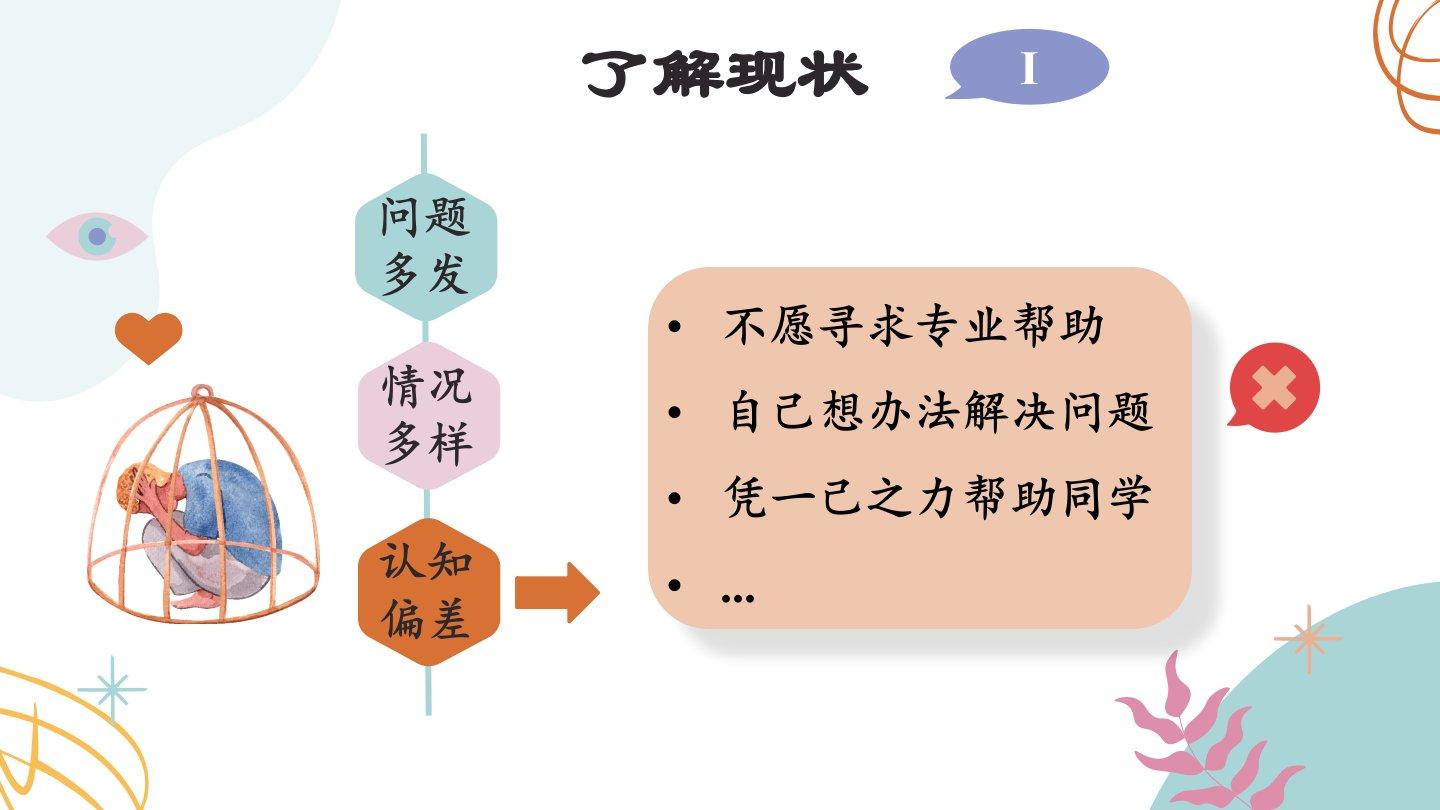 了解现状

I

问题多发

情况多样

认知偏差

• 不愿寻求专业帮助
• 自己想办法解决问题
• 凭一己之力帮助同学
• …